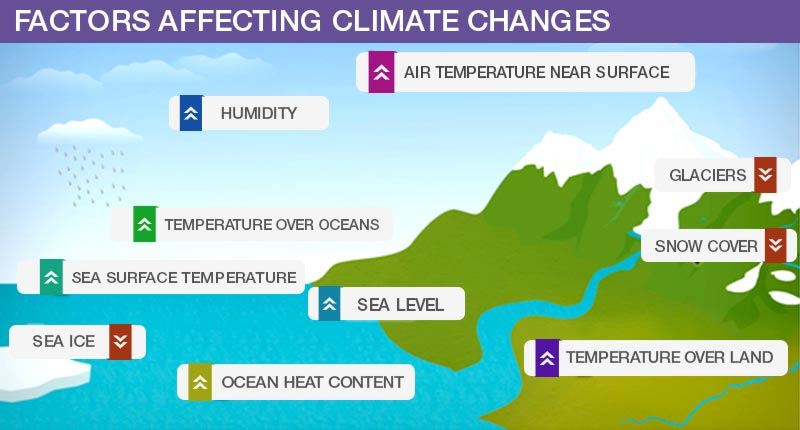 FACTORS AFFECTING CLIMATE CHANGES

AIR TEMPERATURE NEAR SURFACE

HUMIDITY

GLACIERS

TEMPERATURE OVER OCEANS

SNOW COVER

SEA SURFACE TEMPERATURE

SEA LEVEL

SEA ICE

TEMPERATURE OVER LAND

OCEAN HEAT CONTENT